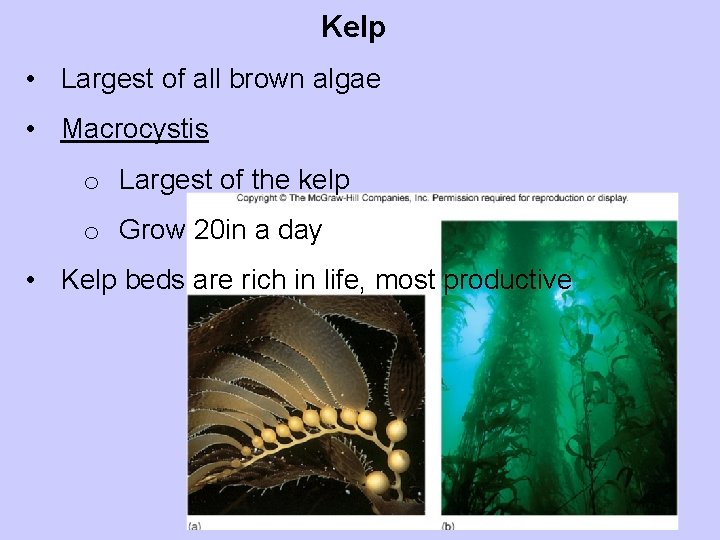 Kelp

• Largest of all brown algae
• Macrocystis
  o Largest of the kelp
  o Grow 20in a day
• Kelp beds are rich in life, most productive

Copyright © The McGraw-Hill Companies, Inc. Permission required for reproduction or display.

(a)

(b)